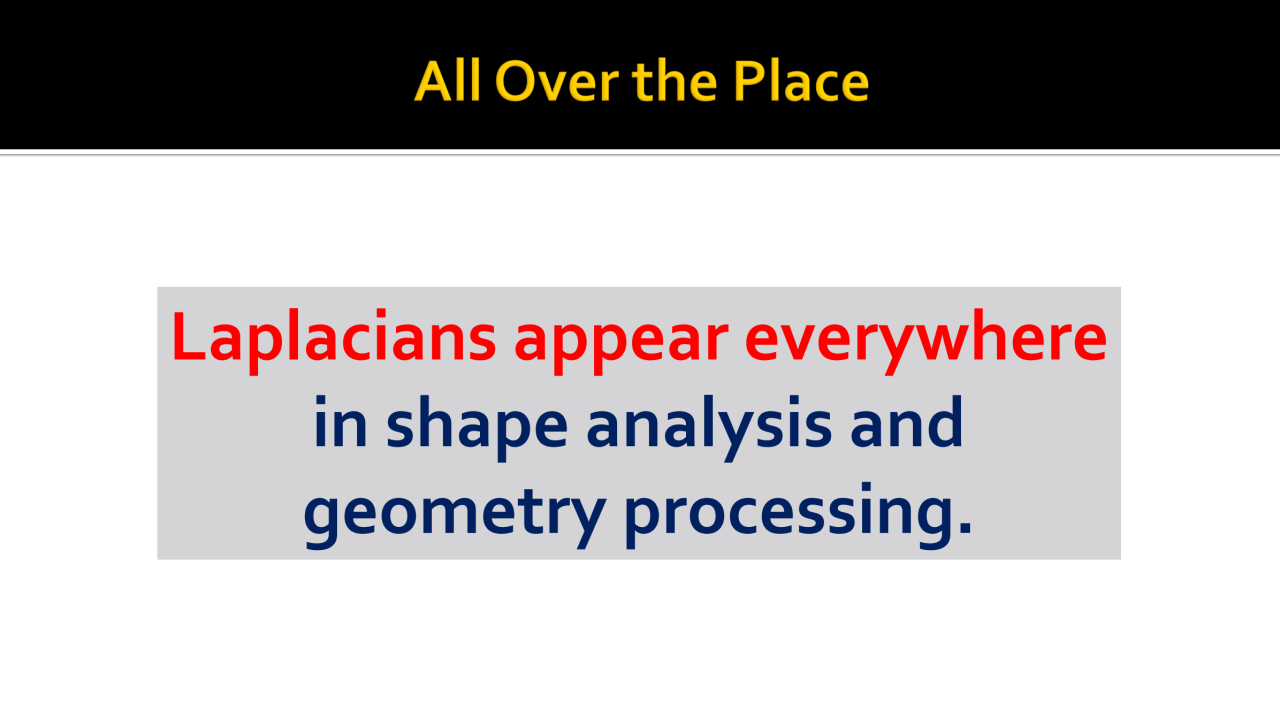 All Over the Place

Laplacians appear everywhere in shape analysis and geometry processing.